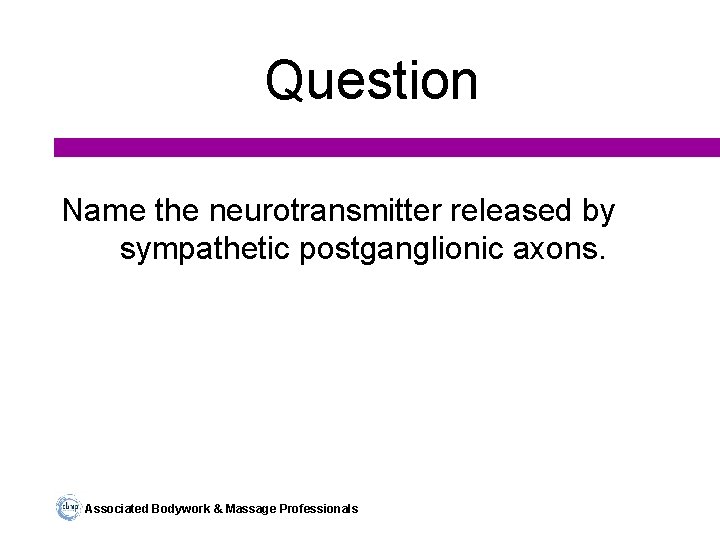 Question

Name the neurotransmitter released by sympathetic postganglionic axons.

abmp Associated Bodywork & Massage Professionals